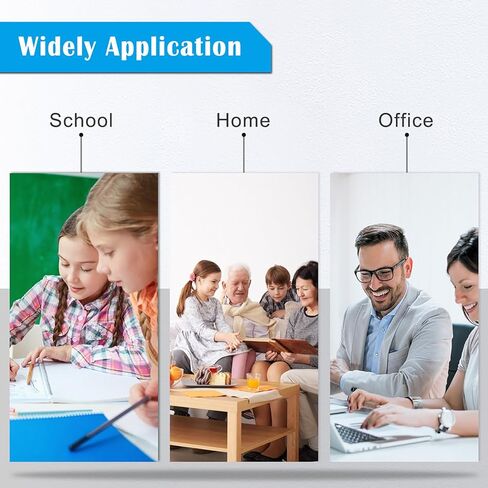 Widely Application

School

Home

Office